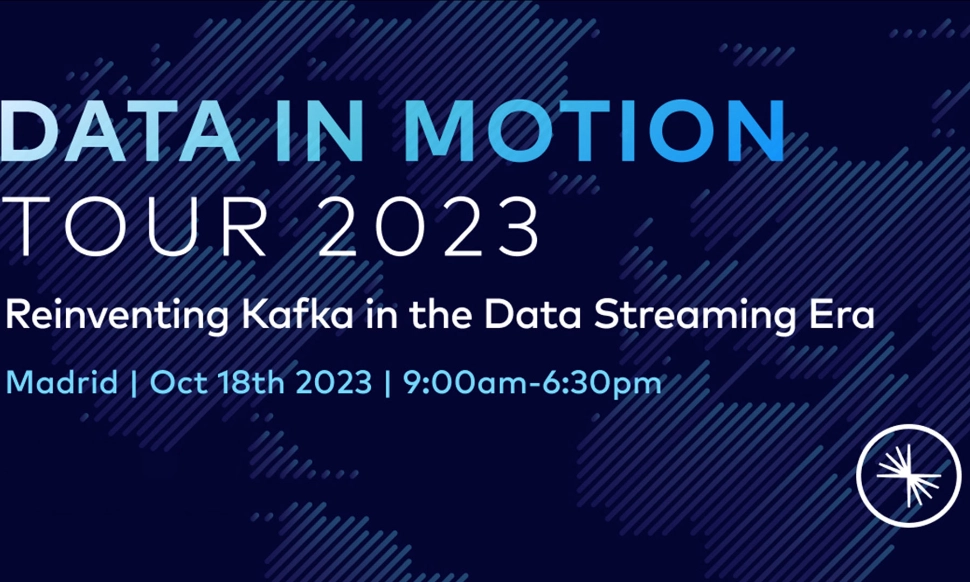 DATA IN MOTION
TOUR 2023

Reinventing Kafka in the Data Streaming Era

Madrid | Oct 18th 2023 | 9:00am-6:30pm